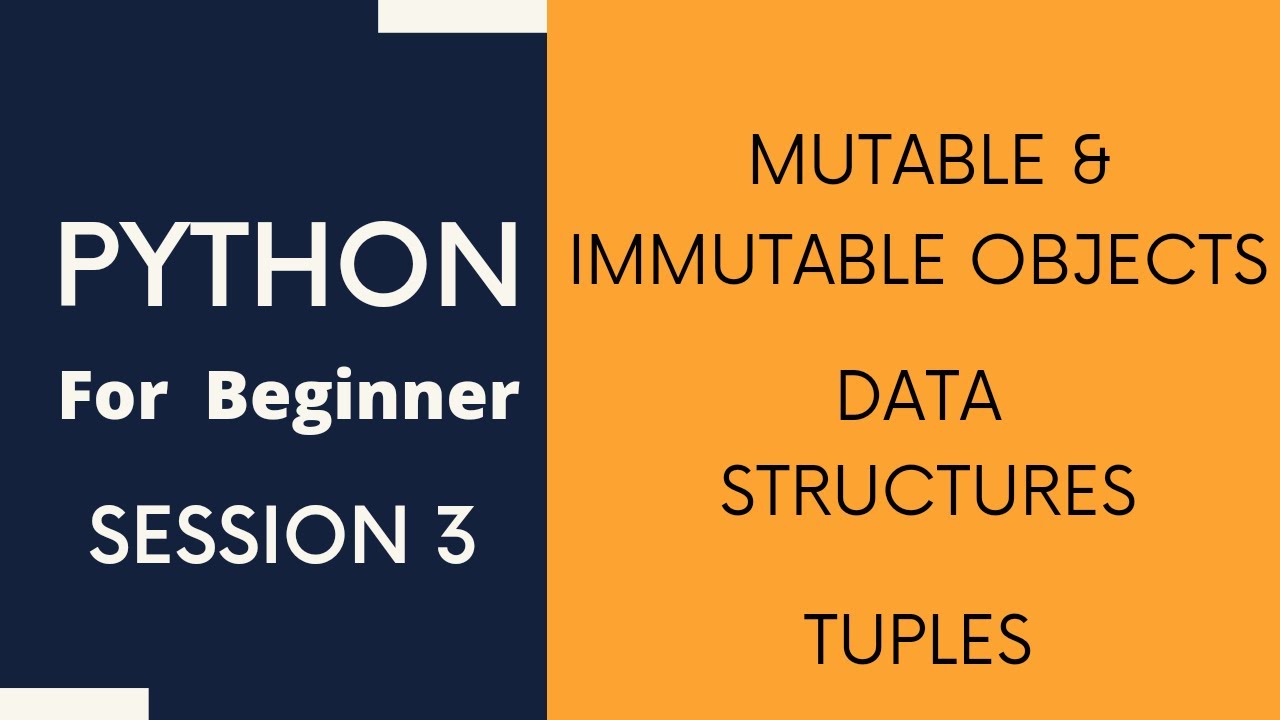 PYTHON
For Beginner
SESSION 3

MUTABLE &
IMMUTABLE OBJECTS

DATA
STRUCTURES

TUPLES